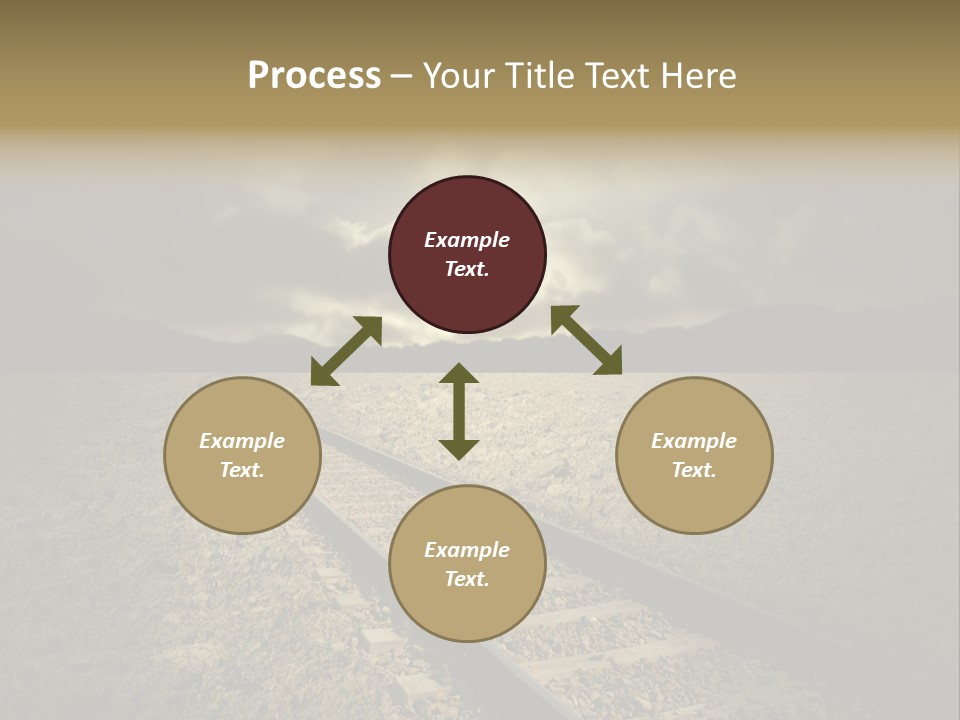 Process – Your Title Text Here

Example Text.

Example Text.

Example Text.

Example Text.